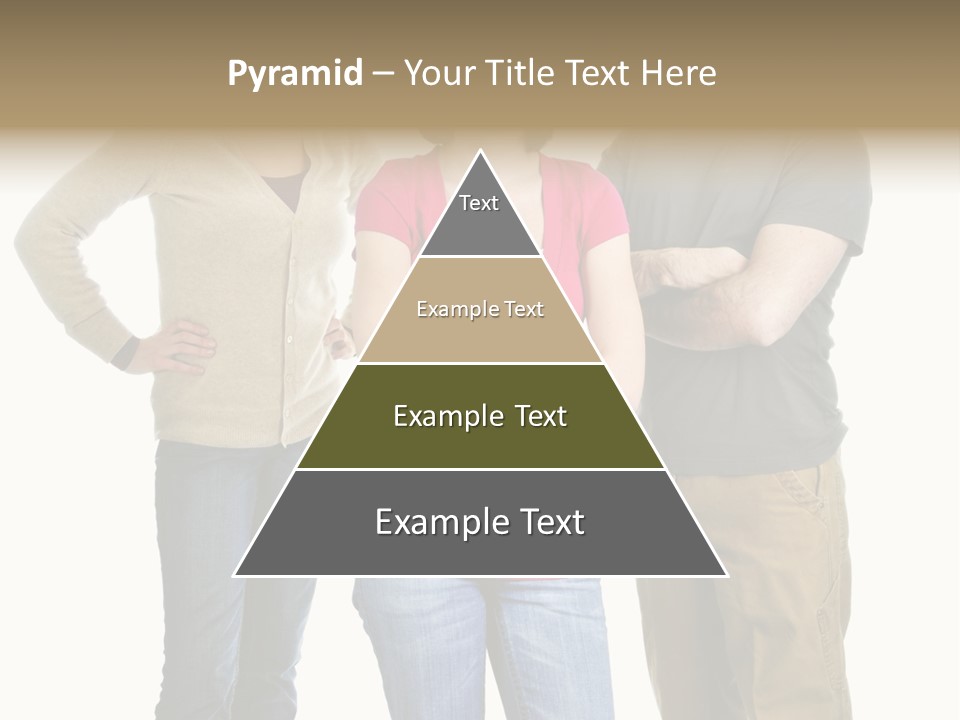 Pyramid – Your Title Text Here

Text

Example Text

Example Text

Example Text